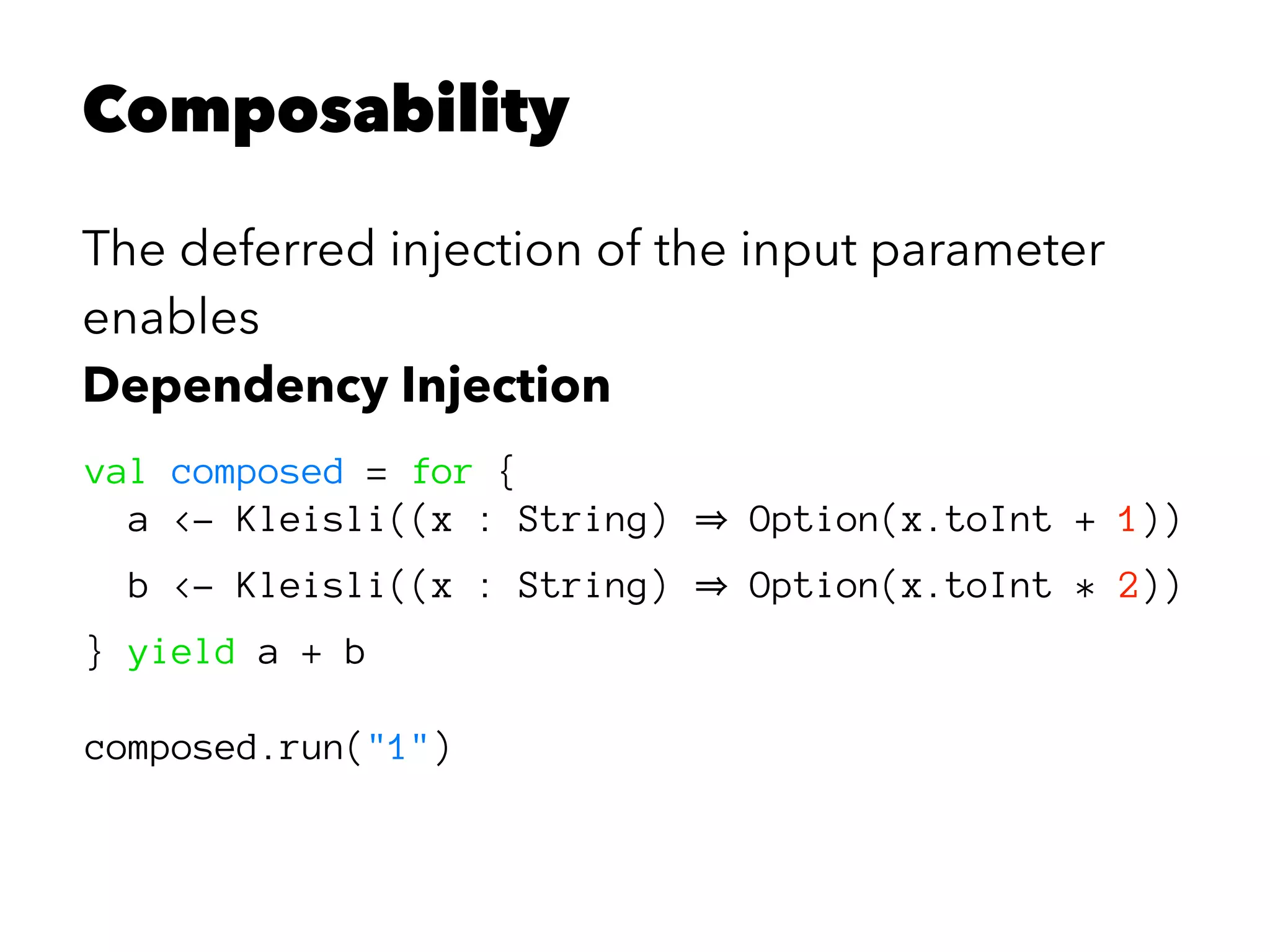 Composability

The deferred injection of the input parameter enables
Dependency Injection

val composed = for {
  a <- Kleisli((x : String) ⇒ Option(x.toInt + 1))
  b <- Kleisli((x : String) ⇒ Option(x.toInt * 2))
} yield a + b

composed.run("1")